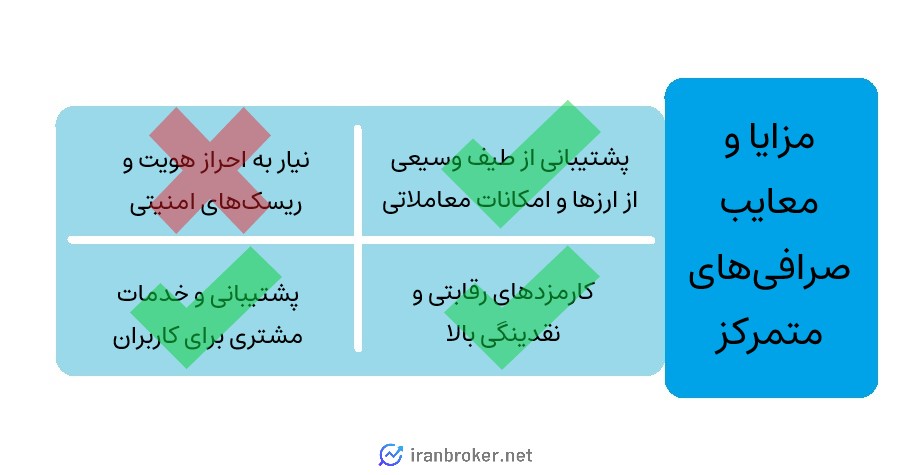 مزایا و معایب صرافی‌های متمرکز

پشتیبانی از طیف وسیعی از ارزها و امکانات معاملاتی

نیاز به احراز هویت و ریسک‌های امنیتی

کارمزدهای رقابتی و نقدینگی بالا

پشتیبانی و خدمات مشتری برای کاربران

iranbroker.net